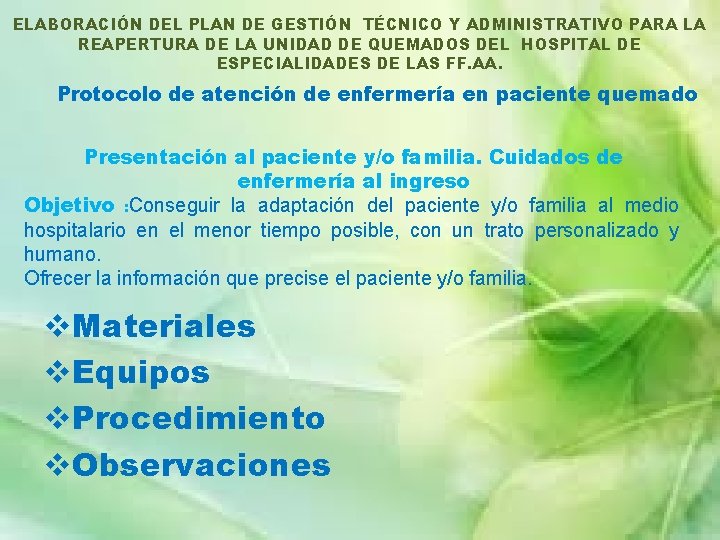 ELABORACIÓN DEL PLAN DE GESTIÓN TÉCNICO Y ADMINISTRATIVO PARA LA REAPERTURA DE LA UNIDAD DE QUEMADOS DEL HOSPITAL DE ESPECIALIDADES DE LAS FF.AA.

Protocolo de atención de enfermería en paciente quemado

Presentación al paciente y/o familia. Cuidados de enfermería al ingreso

Objetivo :Conseguir la adaptación del paciente y/o familia al medio hospitalario en el menor tiempo posible, con un trato personalizado y humano.
Ofrecer la información que precise el paciente y/o familia.

❖Materiales
❖Equipos
❖Procedimiento
❖Observaciones